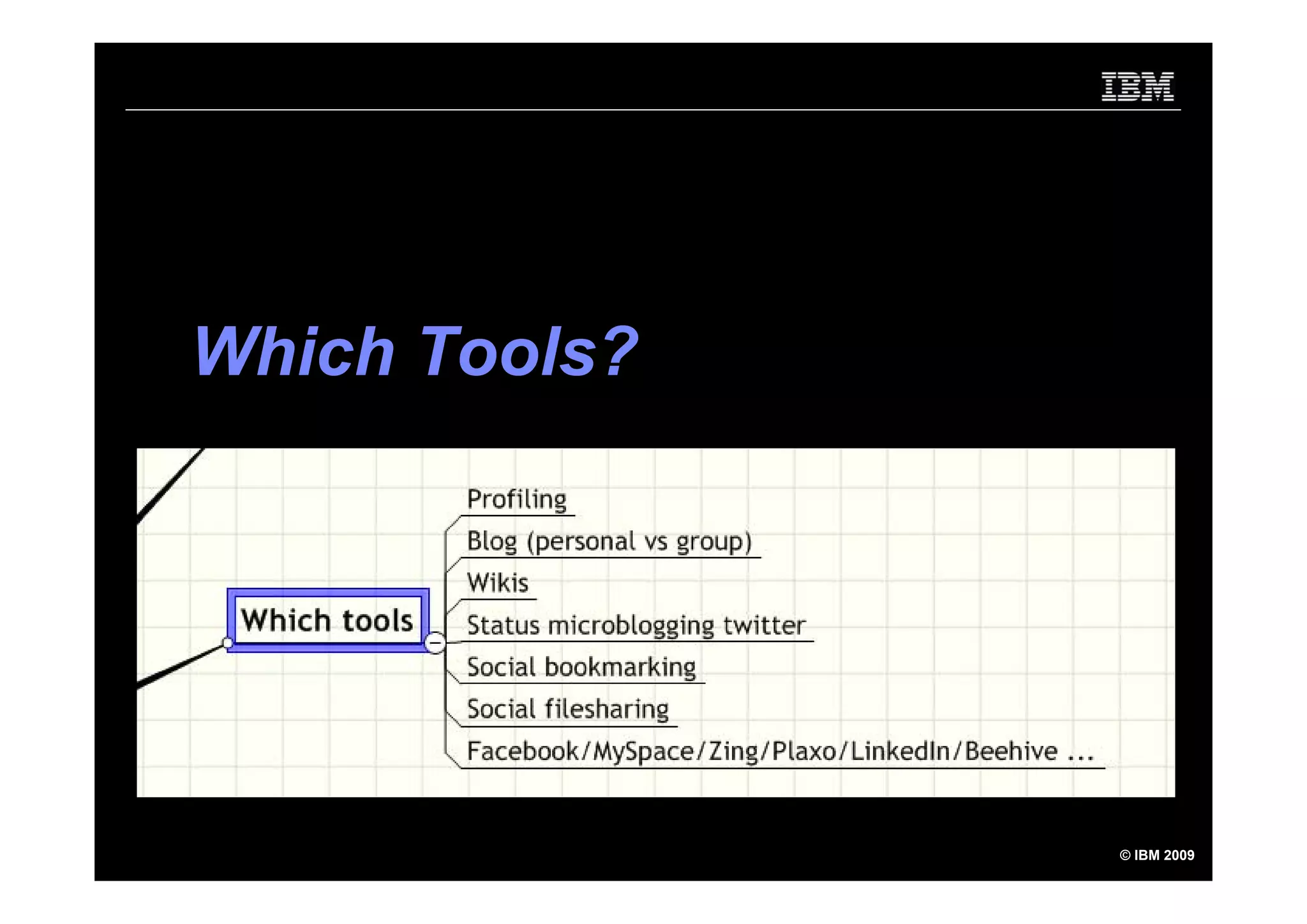 IBM

Which Tools?

Which tools

Profiling

Blog (personal vs group)

Wikis

Status microblogging twitter

Social bookmarking

Social filesharing

Facebook/MySpace/Zing/Plaxo/LinkedIn/Beehive ...

© IBM 2009